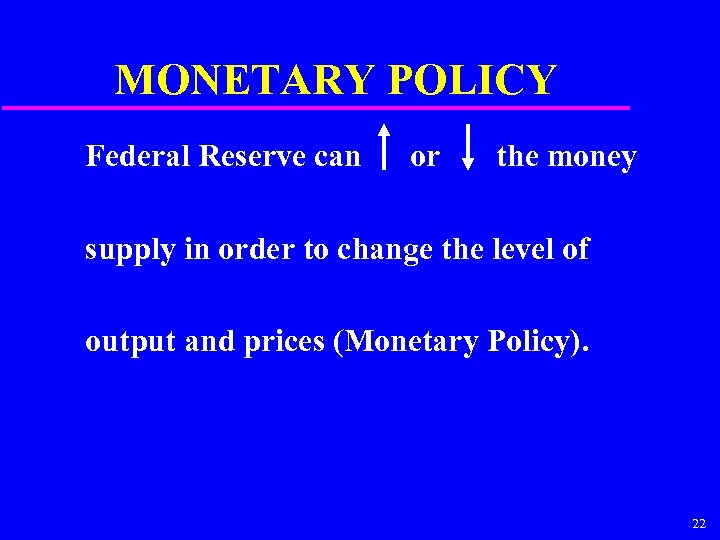 MONETARY POLICY

Federal Reserve can ↑ or ↓ the money supply in order to change the level of output and prices (Monetary Policy).

22